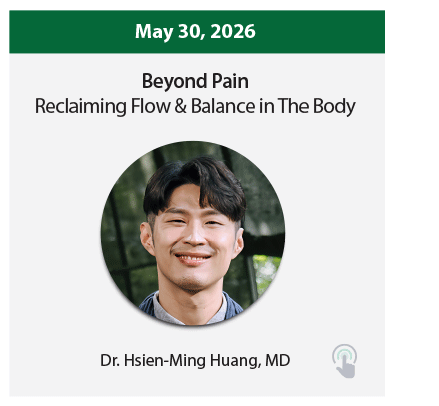 May 30, 2026

Beyond Pain
Reclaiming Flow & Balance in The Body

Dr. Hsien-Ming Huang, MD